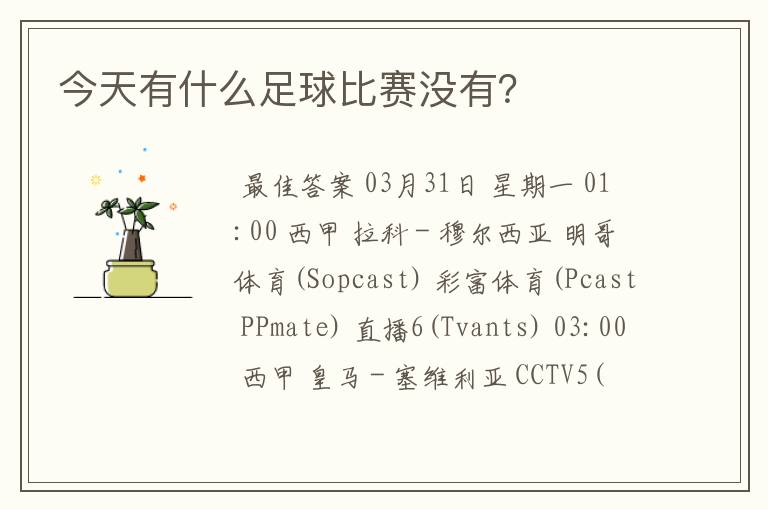 今天有什么足球比赛没有?

最佳答案 03月31日 星期一 01:00 西甲 拉科－穆尔西亚 明哥体育(Sopcast) 彩富体育(Pcast PPmate) 直播6(Tvants) 03:00 西甲 皇马－塞维利亚 CCTV5(